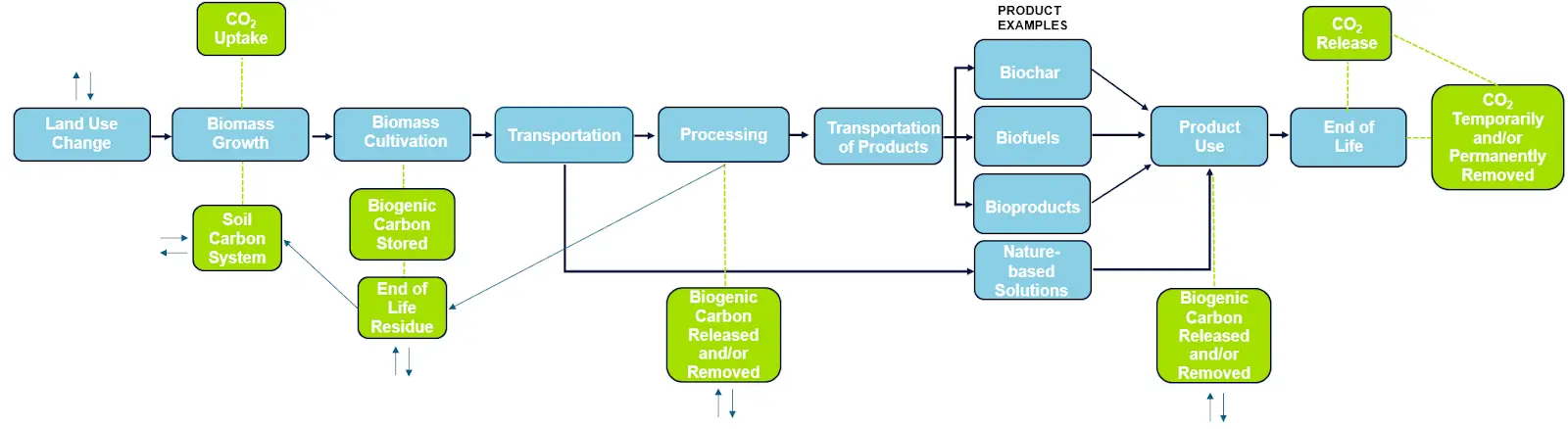 $CO_2$ Uptake

Land Use Change

Biomass Growth

Biomass Cultivation

Transportation

Processing

Transportation of Products

PRODUCT EXAMPLES

Biochar

Biofuels

Bioproducts

Nature-based Solutions

Product Use

End of Life

$CO_2$ Release

$CO_2$ Temporarily and/or Permanently Removed

Soil Carbon System

Biogenic Carbon Stored

End of Life Residue

Biogenic Carbon Released and/or Removed

Biogenic Carbon Released and/or Removed